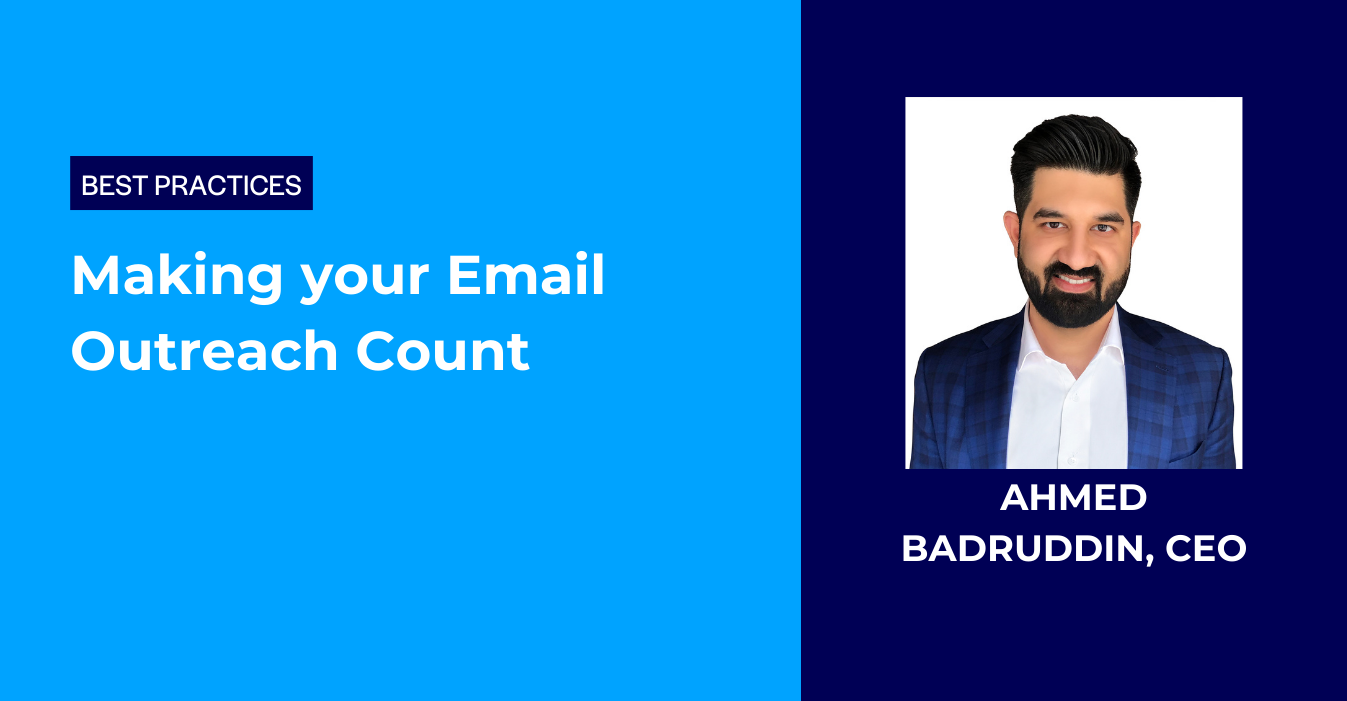 BEST PRACTICES

Making your Email Outreach Count

AHMED BADRUDDIN, CEO